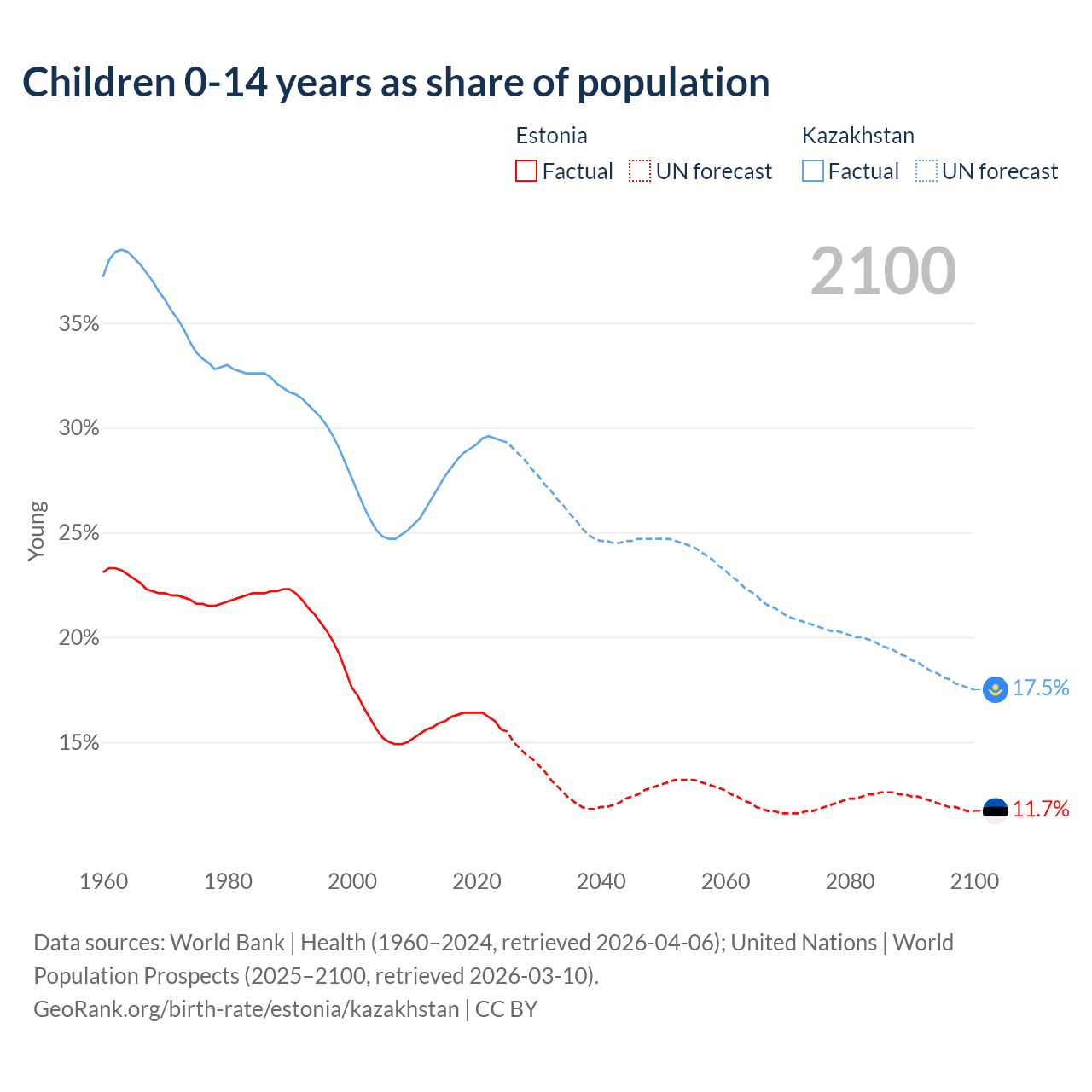 Children 0-14 years as share of population

Estonia
Factual UN forecast

Kazakhstan
Factual UN forecast

2100

35%
30%
25%
20%
15%

Young

17.5%
11.7%

1960 1980 2000 2020 2040 2060 2080 2100

Data sources: World Bank | Health (1960–2024, retrieved 2026-04-06); United Nations | World Population Prospects (2025–2100, retrieved 2026-03-10).
GeoRank.org/birth-rate/estonia/kazakhstan | CC BY